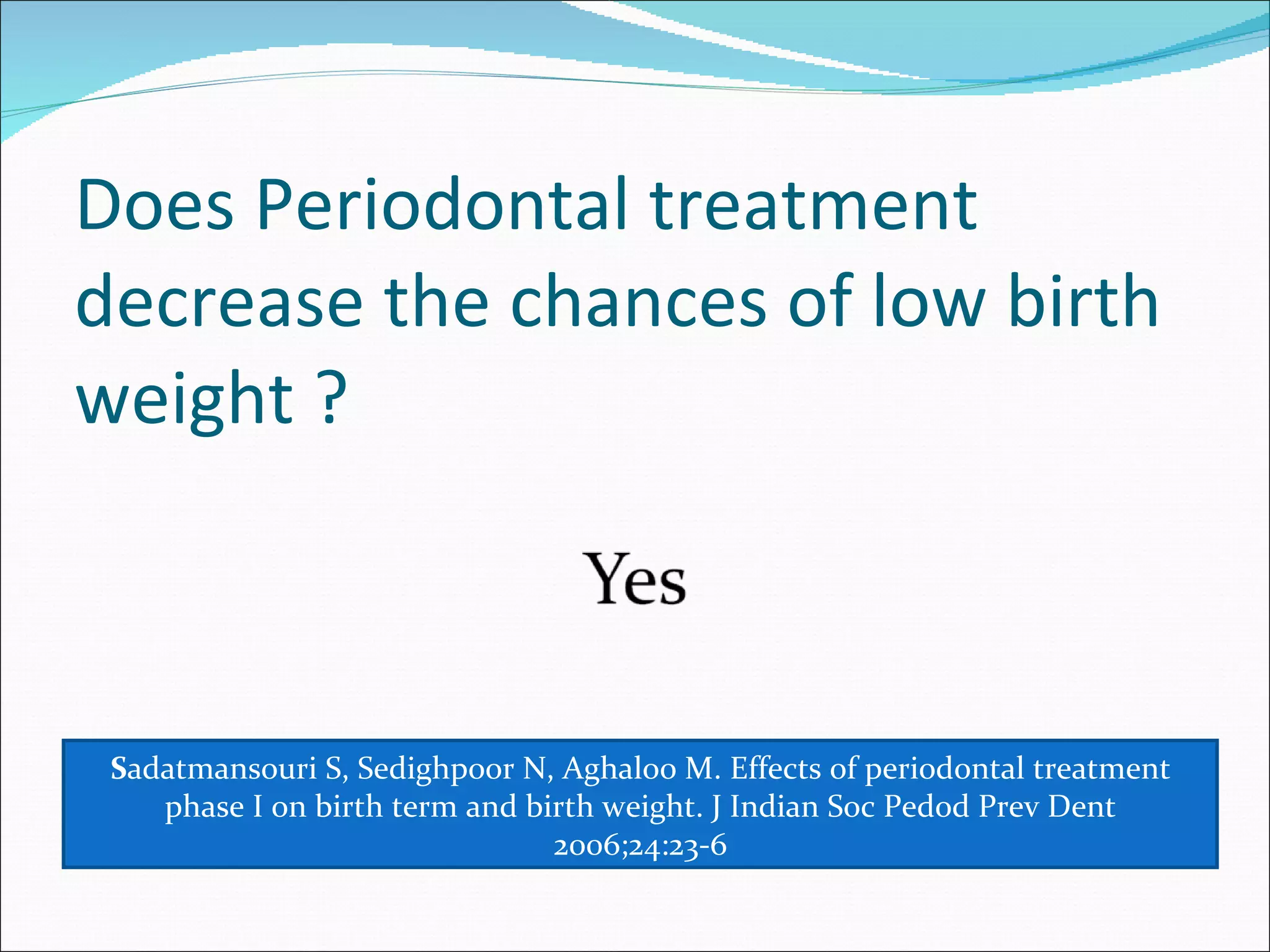 Does Periodontal treatment decrease the chances of low birth weight ?

Yes

Sadatmansouri S, Sedighpoor N, Aghaloo M. Effects of periodontal treatment phase I on birth term and birth weight. J Indian Soc Pedod Prev Dent 2006;24:23-6